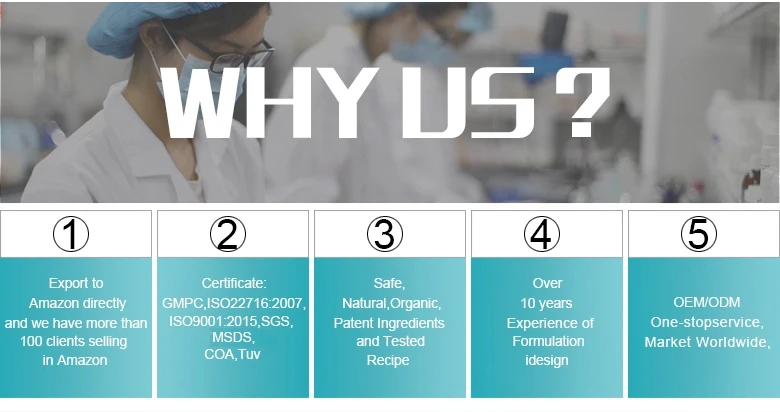 WHY US ?

①
Export to Amazon directly and we have more than 100 clients selling in Amazon

②
Certificate: GMPC,ISO22716:2007, ISO9001:2015,SGS, MSDS, COA,Tuv

③
Safe, Natural,Organic, Patent Ingredients and Tested Recipe

④
Over 10 years Experience of Formulation idesign

⑤
OEM/ODM One-stopservice, Market Worldwide,